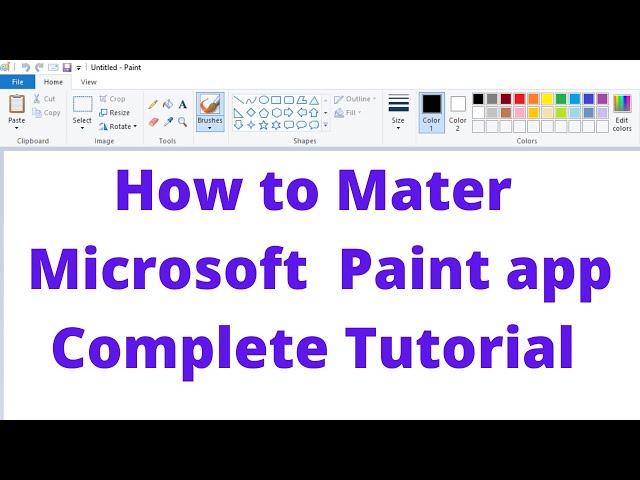 Untitled - Paint

File Home View

Paste
Cut
Copy
Clipboard

Select
Crop
Resize
Rotate
Image

Tools

Brushes

Outline
Fill
Shapes

Size

Color 1

Color 2

Edit colors

Colors

How to Mater Microsoft Paint app Complete Tutorial